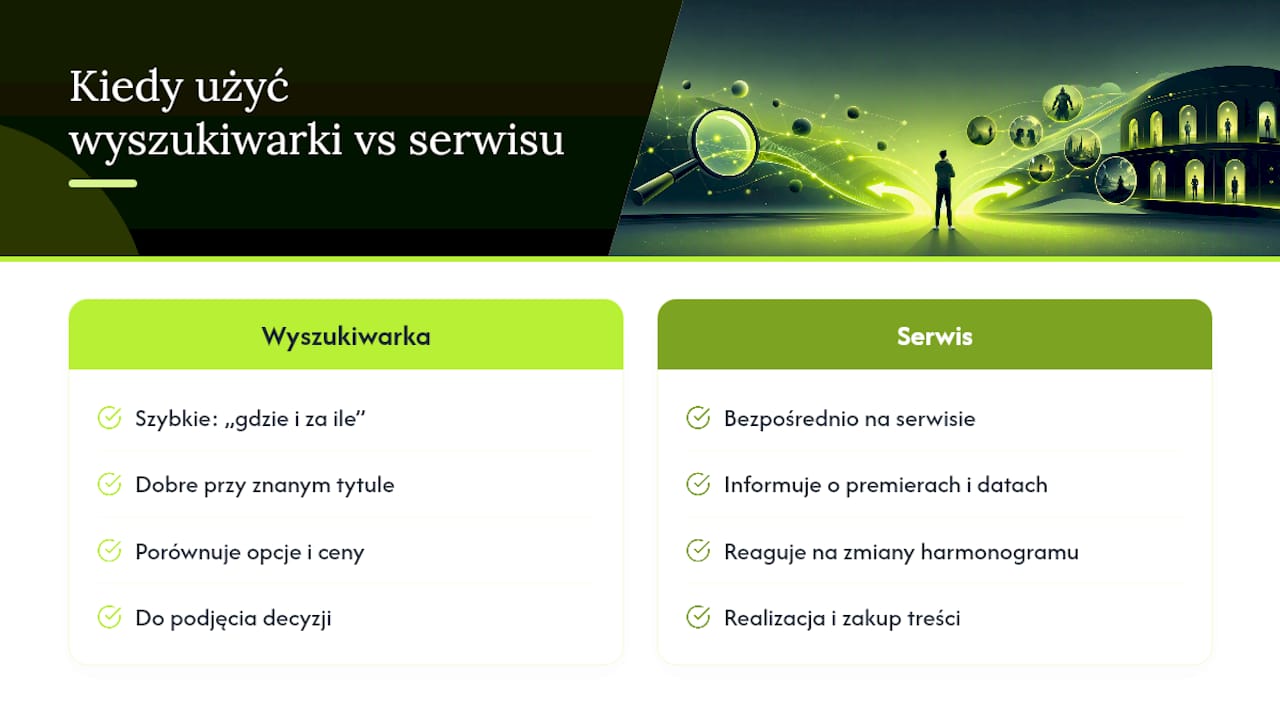 Kiedy użyć wyszukiwarki vs serwisu

Wyszukiwarka

Szybkie: „gdzie i za ile”

Dobre przy znanym tytule

Porównuje opcje i ceny

Do podjęcia decyzji

Serwis

Bezpośrednio na serwisie

Informuje o premierach i datach

Reaguje na zmiany harmonogramu

Realizacja i zakup treści